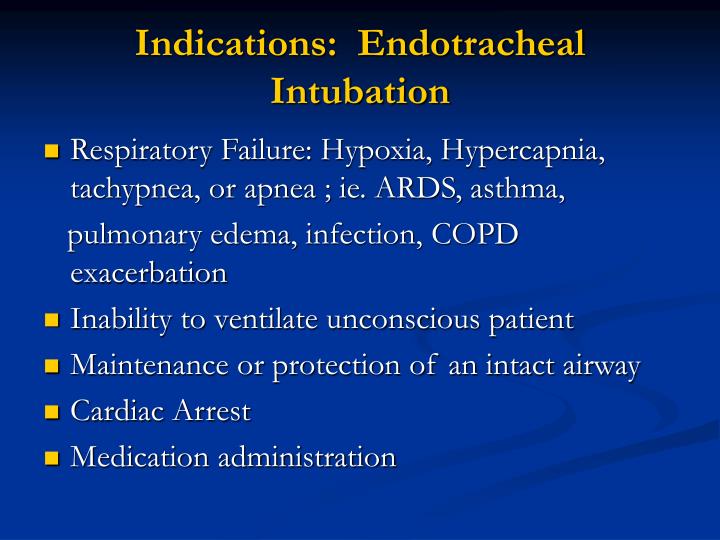 Indications: Endotracheal Intubation

- Respiratory Failure: Hypoxia, Hypercapnia, tachypnea, or apnea ; ie. ARDS, asthma,

pulmonary edema, infection, COPD exacerbation

- Inability to ventilate unconscious patient
- Maintenance or protection of an intact airway
- Cardiac Arrest
- Medication administration